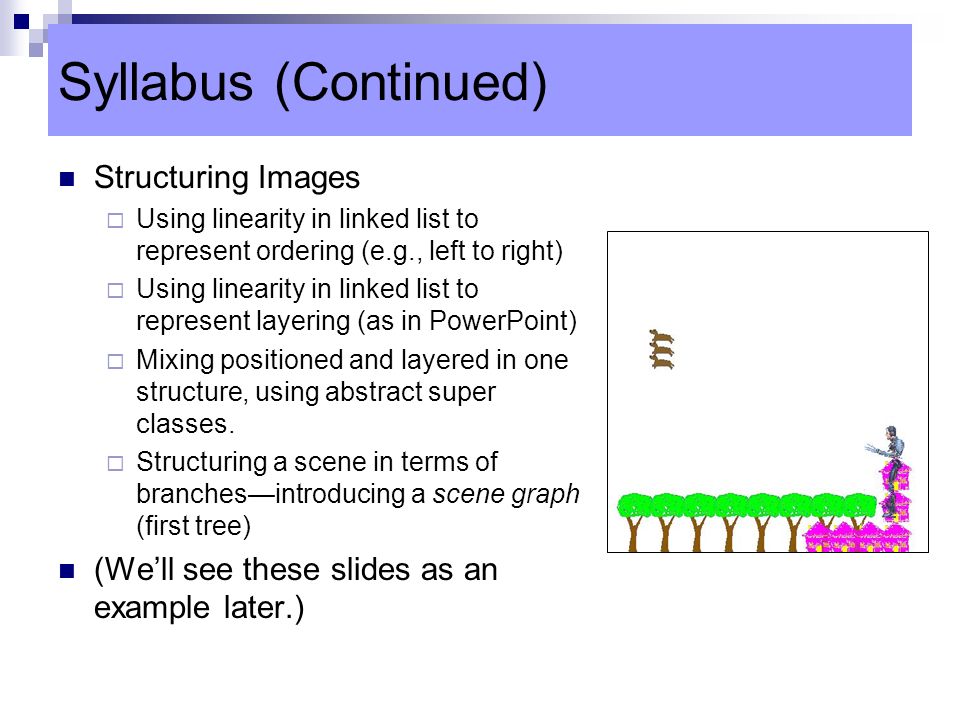 Syllabus (Continued)

Structuring Images

Using linearity in linked list to represent ordering (e.g., left to right)

Using linearity in linked list to represent layering (as in PowerPoint)

Mixing positioned and layered in one structure, using abstract super classes.

Structuring a scene in terms of branches—introducing a scene graph (first tree)

(We'll see these slides as an example later.)